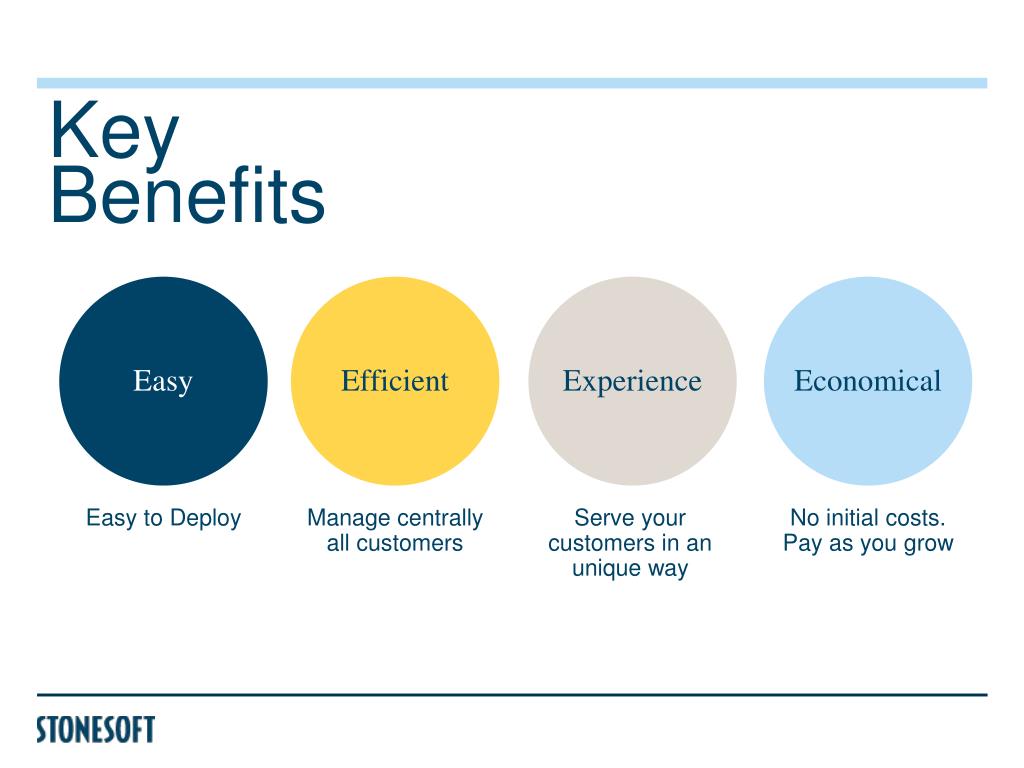 Key Benefits

Easy

Efficient

Experience

Economical

Easy to Deploy

Manage centrally all customers

Serve your customers in an unique way

No initial costs. Pay as you grow

STONESOFT